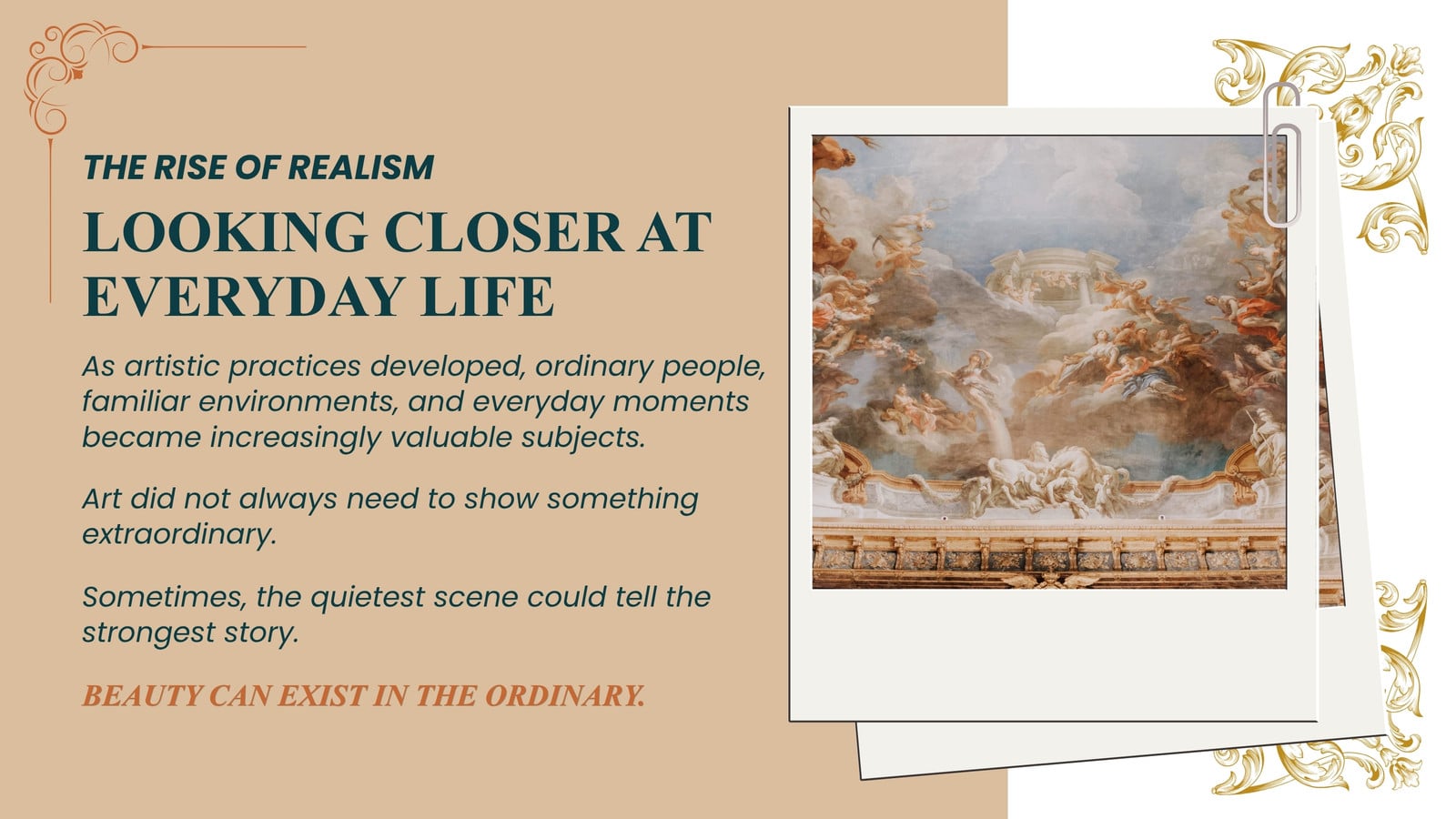 THE RISE OF REALISM

LOOKING CLOSER AT EVERYDAY LIFE

As artistic practices developed, ordinary people, familiar environments, and everyday moments became increasingly valuable subjects.

Art did not always need to show something extraordinary.

Sometimes, the quietest scene could tell the strongest story.

BEAUTY CAN EXIST IN THE ORDINARY.